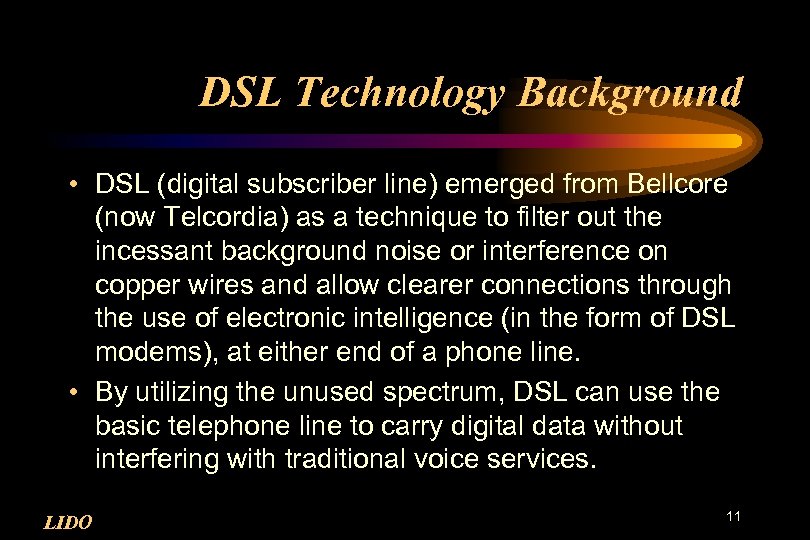 DSL Technology Background

• DSL (digital subscriber line) emerged from Bellcore (now Telcordia) as a technique to filter out the incessant background noise or interference on copper wires and allow clearer connections through the use of electronic intelligence (in the form of DSL modems), at either end of a phone line.

• By utilizing the unused spectrum, DSL can use the basic telephone line to carry digital data without interfering with traditional voice services.

LIDO

11